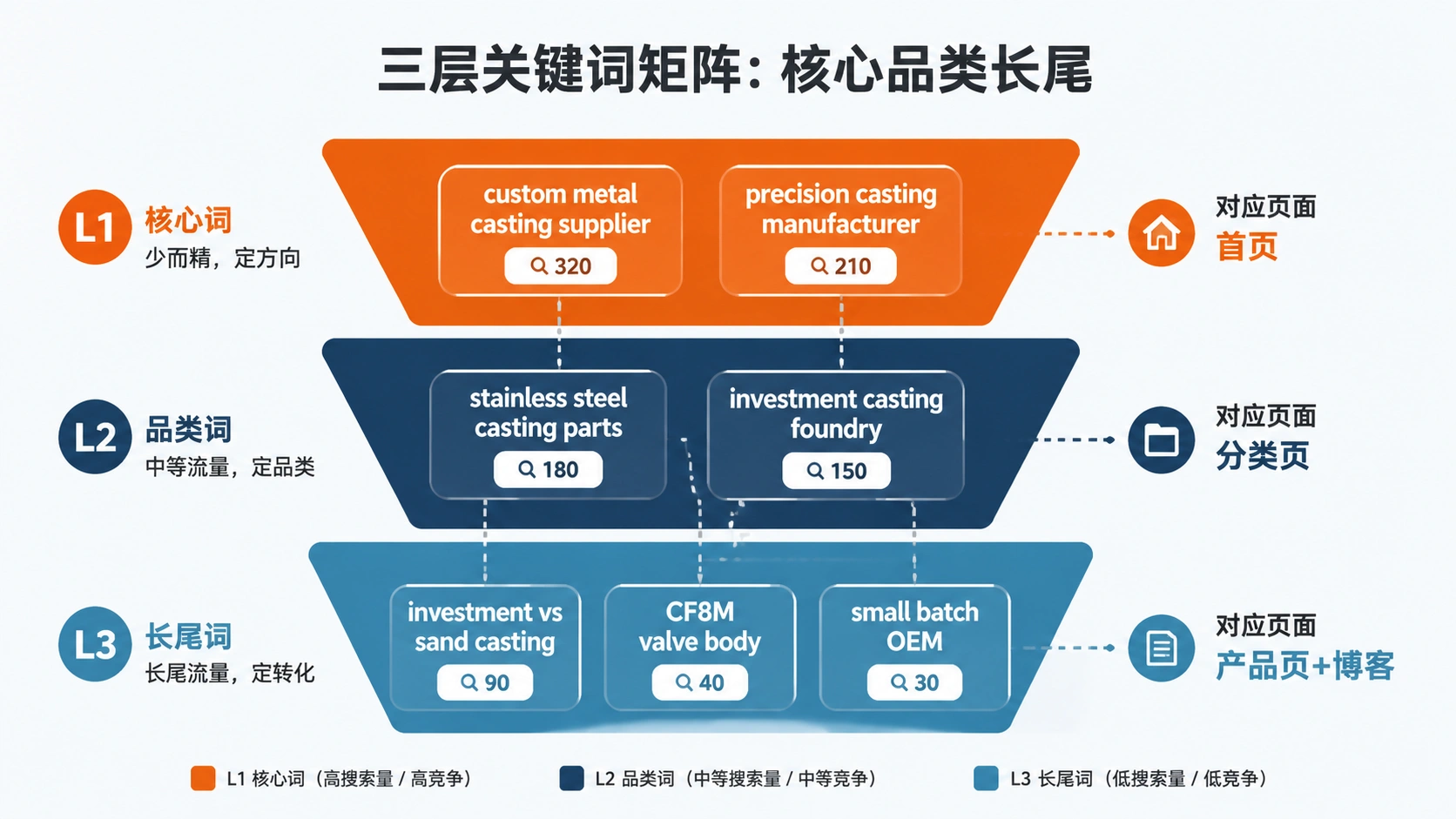 三层关键词矩阵：核心品类长尾

L1 核心词
少而精，定方向

custom metal casting supplier
320

precision casting manufacturer
210

对应页面
首页

L2 品类词
中等流量，定品类

stainless steel casting parts
180

investment casting foundry
150

对应页面
分类页

L3 长尾词
长尾流量，定转化

investment vs sand casting
90

CF8M valve body
40

small batch OEM
30

对应页面
产品页+博客

L1 核心词（高搜索量 / 高竞争）
L2 品类词（中等搜索量 / 中等竞争）
L3 长尾词（低搜索量 / 低竞争）